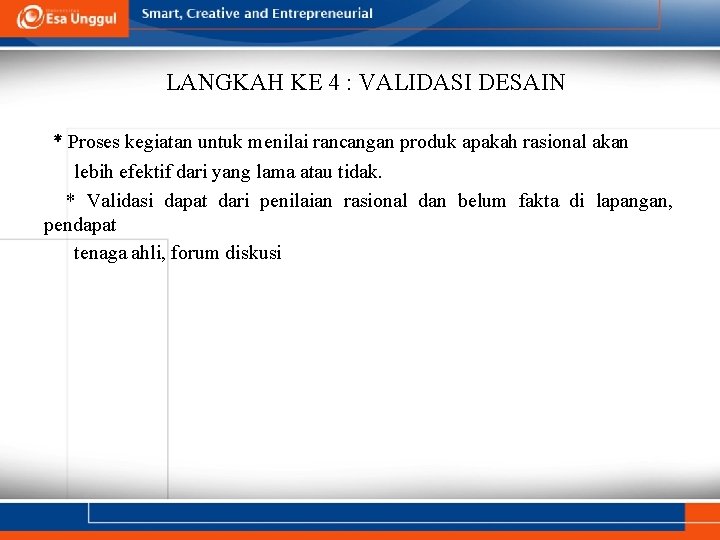 Esa Unggul

Smart, Creative and Entrepreneurial

LANGKAH KE 4 : VALIDASI DESAIN

* Proses kegiatan untuk menilai rancangan produk apakah rasional akan lebih efektif dari yang lama atau tidak.

* Validasi dapat dari penilaian rasional dan belum fakta di lapangan, pendapat tenaga ahli, forum diskusi